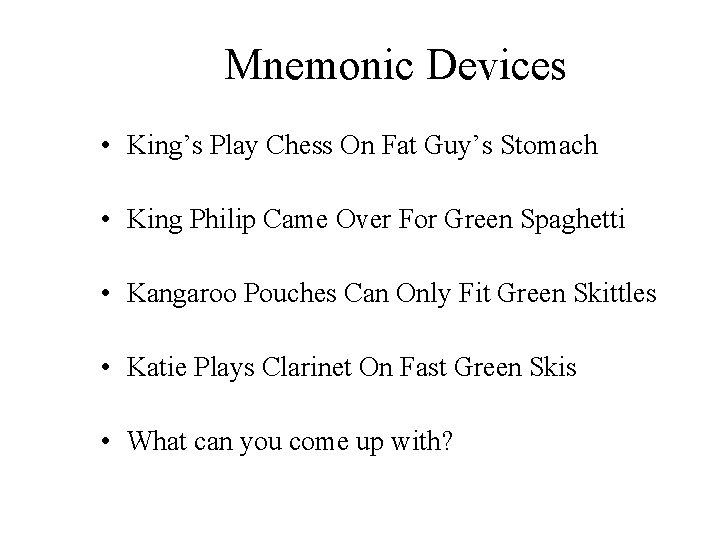 Mnemonic Devices

• King’s Play Chess On Fat Guy’s Stomach

• King Philip Came Over For Green Spaghetti

• Kangaroo Pouches Can Only Fit Green Skittles

• Katie Plays Clarinet On Fast Green Skis

• What can you come up with?